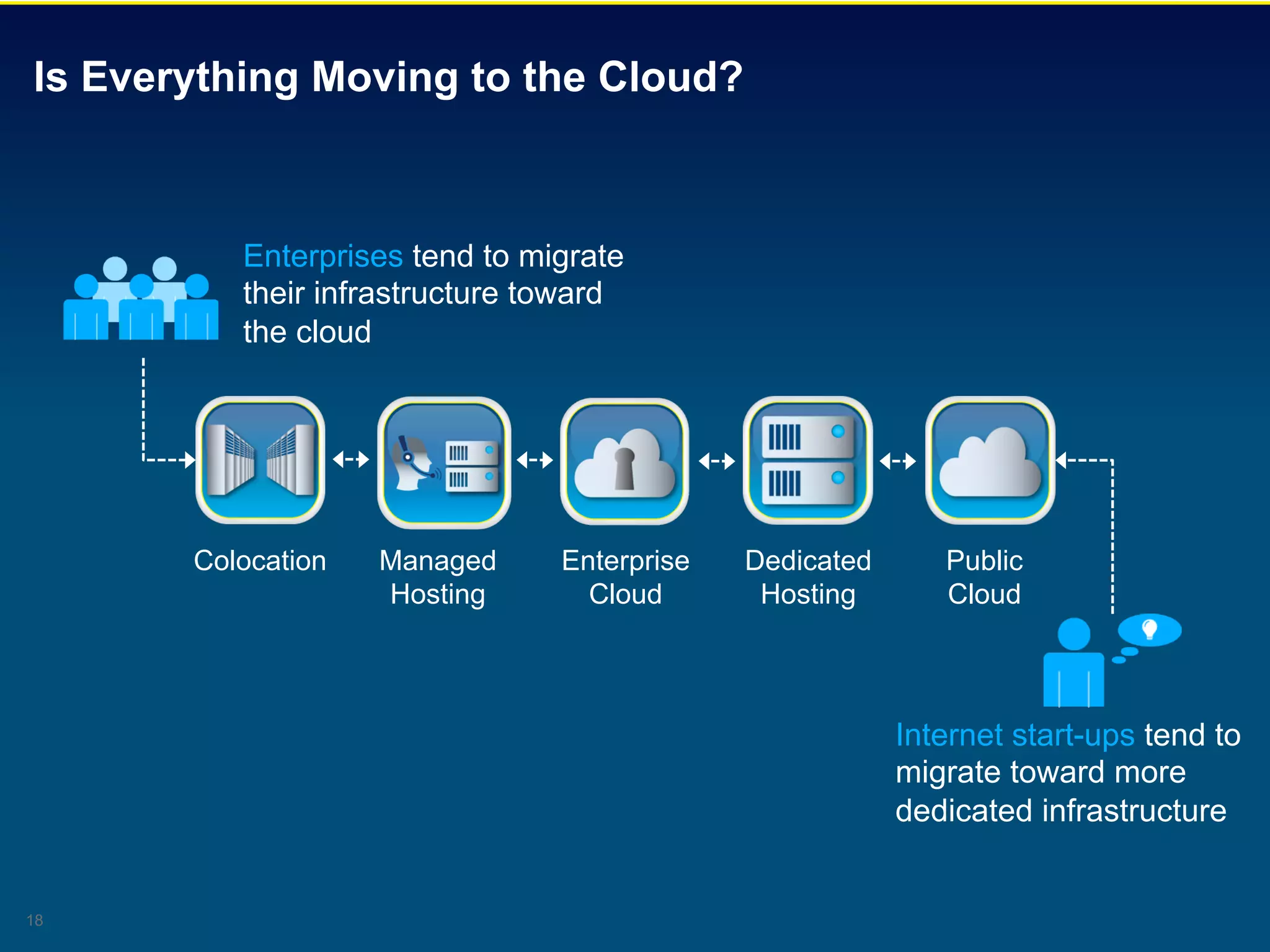 Is Everything Moving to the Cloud?

Enterprises tend to migrate their infrastructure toward the cloud

Colocation

Managed Hosting

Enterprise Cloud

Dedicated Hosting

Public Cloud

Internet start-ups tend to migrate toward more dedicated infrastructure

18